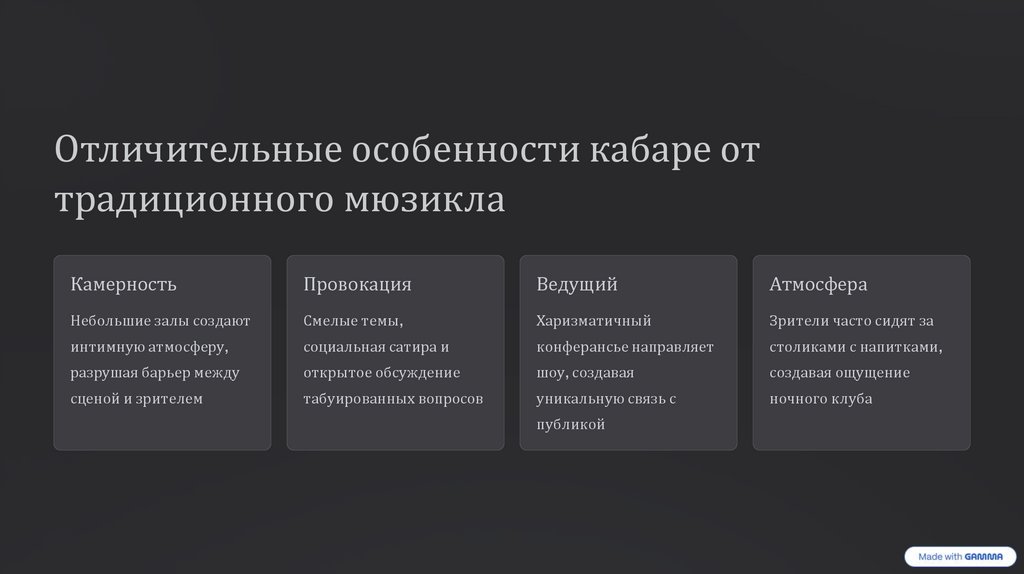 Отличительные особенности кабаре от традиционного мюзикла

Камерность

Небольшие залы создают интимную атмосферу, разрушая барьер между сценой и зрителем

Провокация

Смелые темы, социальная сатира и открытое обсуждение табуированных вопросов

Ведущий

Харизматичный конферансье направляет шоу, создавая уникальную связь с публикой

Атмосфера

Зрители часто сидят за столиками с напитками, создавая ощущение ночного клуба

Made with GAMMA